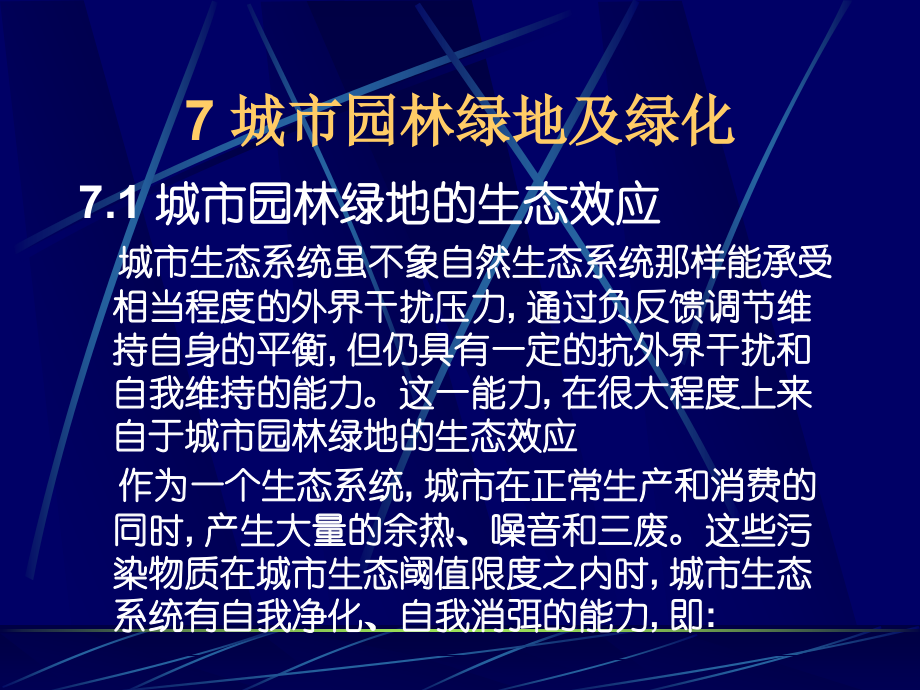 7 城市园林绿地及绿化

7.1 城市园林绿地的生态效应

城市生态系统虽不象自然生态系统那样能承受相当程度的外界干扰压力，通过负反馈调节维持自身的平衡，但仍具有一定的抗外界干扰和自我维持的能力。这一能力，在很大程度上来自于城市园林绿地的生态效应

作为一个生态系统，城市在正常生产和消费的同时，产生大量的余热、噪音和三废。这些污染物质在城市生态阈值限度之内时，城市生态系统有自我净化、自我消弭的能力，即：